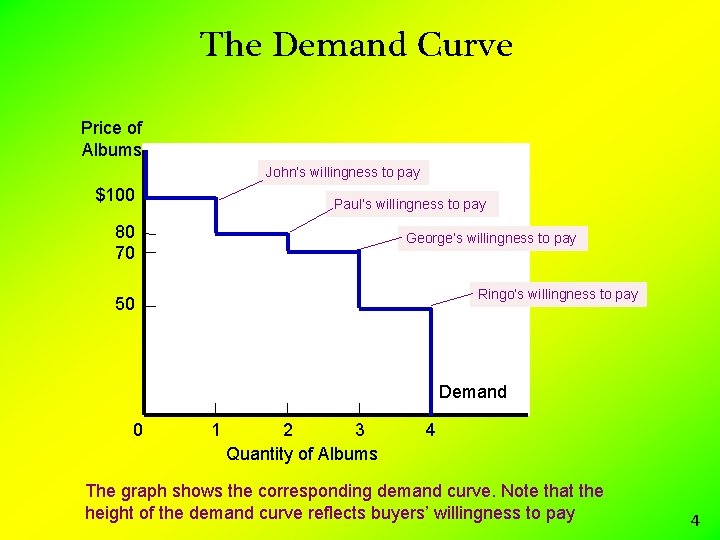 The Demand Curve

Price of Albums

$100

80

70

50

John's willingness to pay

Paul's willingness to pay

George's willingness to pay

Ringo's willingness to pay

Demand

0 1 2 3 4

Quantity of Albums

The graph shows the corresponding demand curve. Note that the height of the demand curve reflects buyers' willingness to pay

4